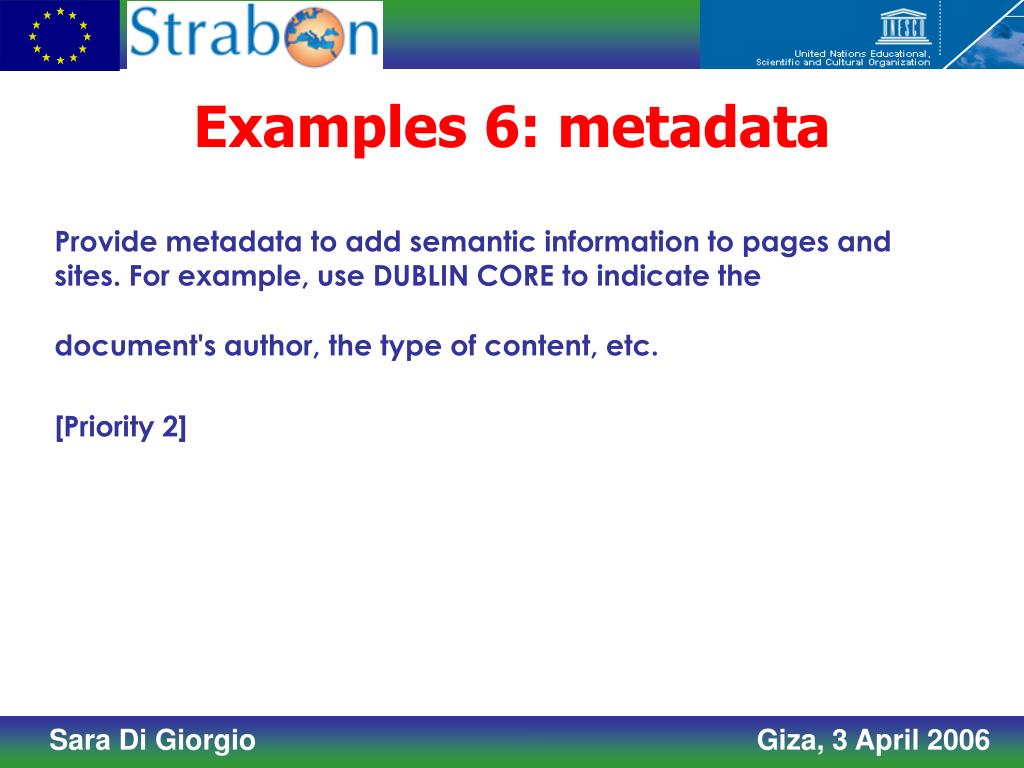 Strabon

UNESCO
United Nations Educational, Scientific and Cultural Organization

Examples 6: metadata

Provide metadata to add semantic information to pages and sites. For example, use DUBLIN CORE to indicate the

document's author, the type of content, etc.

[Priority 2]

Sara Di Giorgio

Giza, 3 April 2006